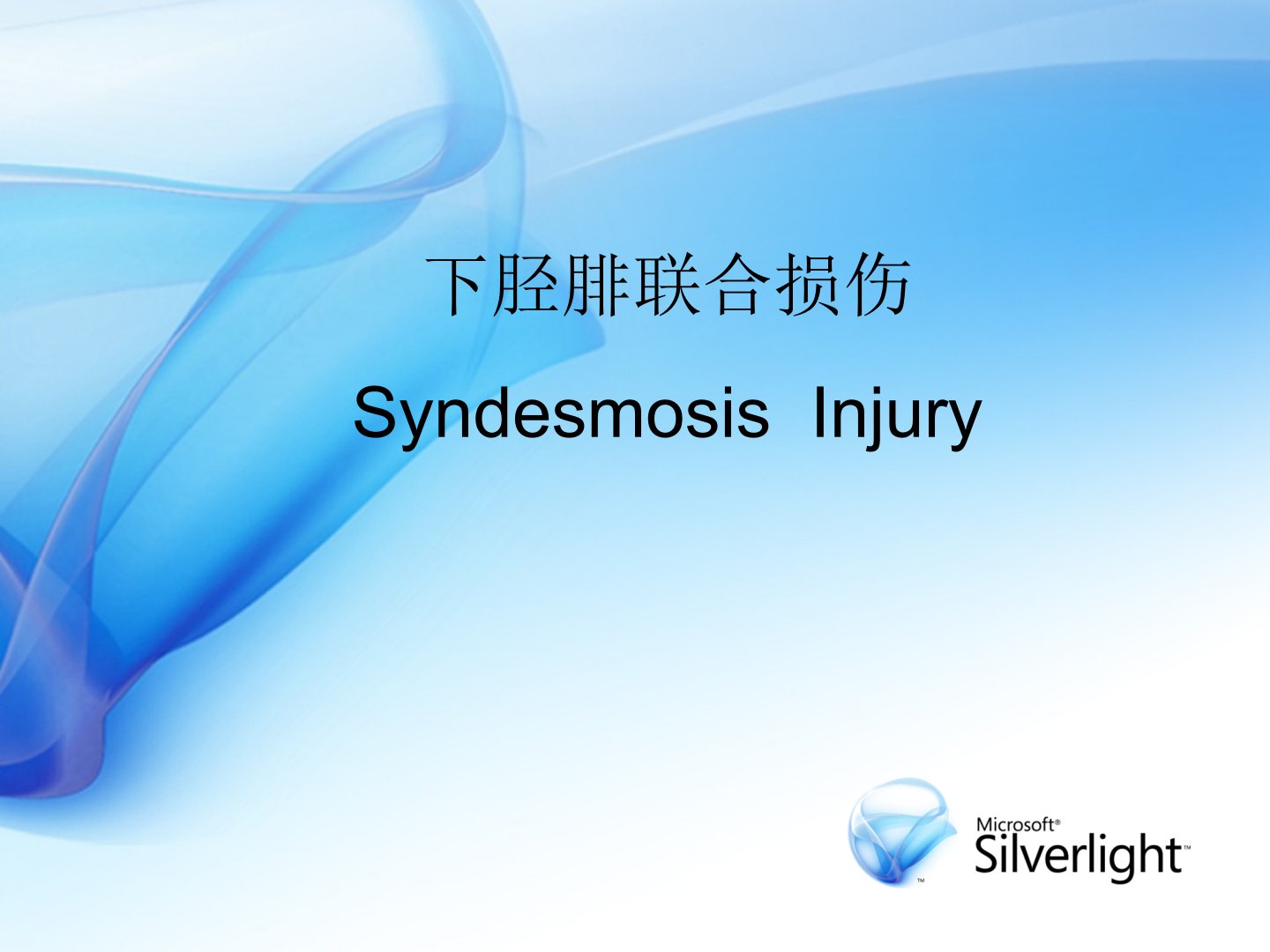 下胫腓联合损伤

Syndesmosis Injury

Microsoft®
Silverlight™